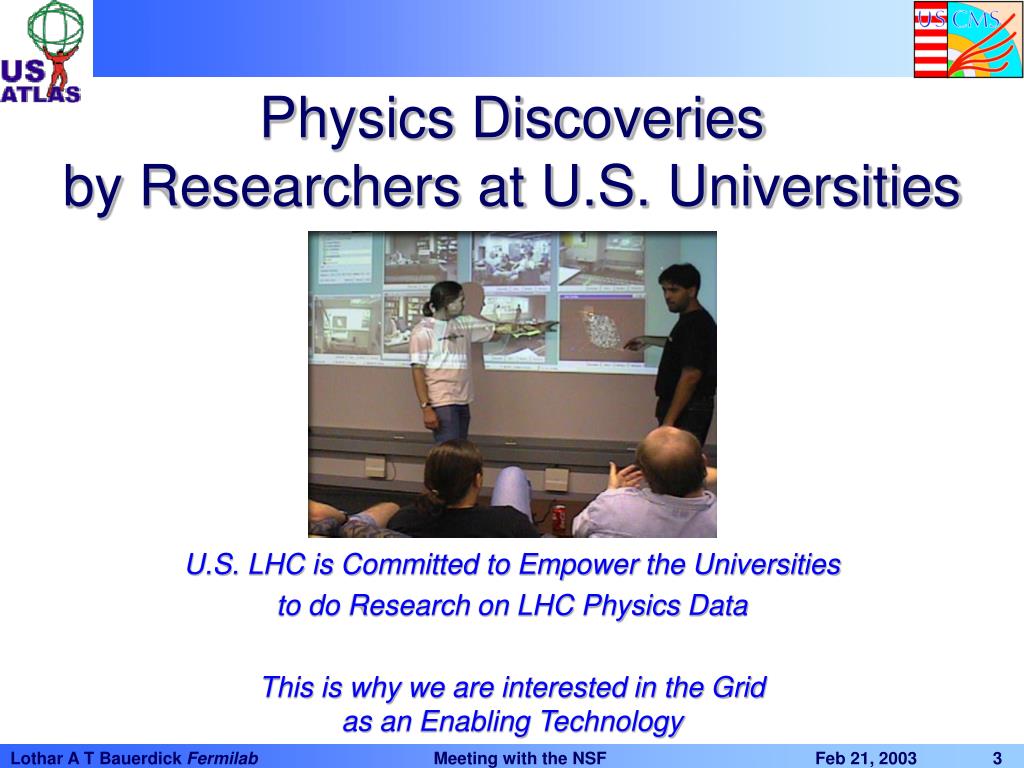 US ATLAS

US CMS

Physics Discoveries by Researchers at U.S. Universities

U.S. LHC is Committed to Empower the Universities to do Research on LHC Physics Data

This is why we are interested in the Grid as an Enabling Technology

Lothar A T Bauerdick Fermilab

Meeting with the NSF

Feb 21, 2003

3